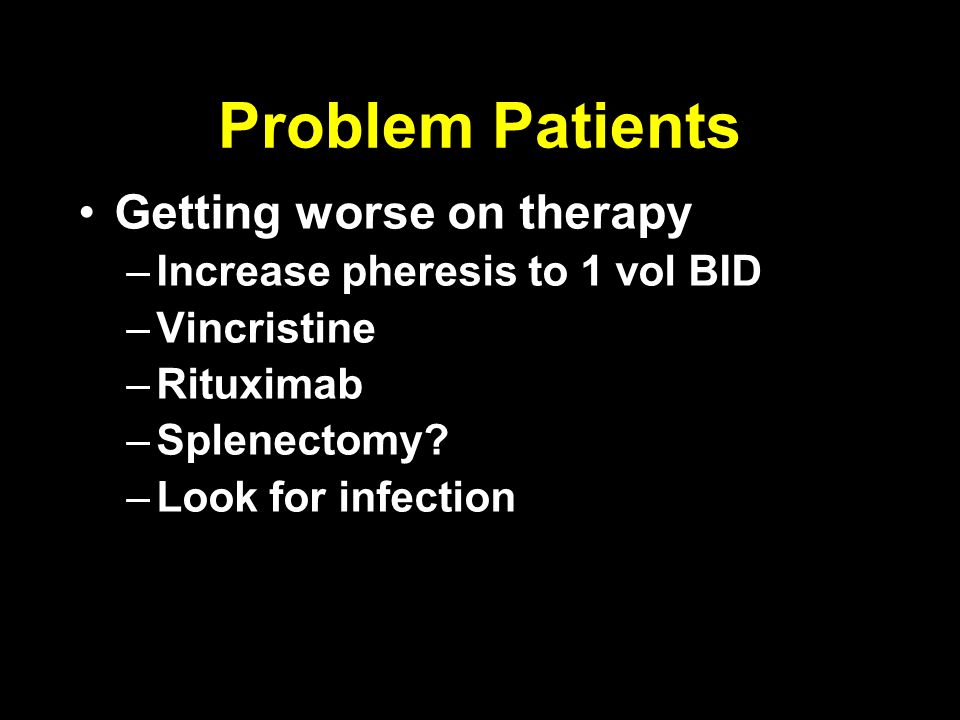 Problem Patients

• Getting worse on therapy
– Increase pheresis to 1 vol BID
– Vincristine
– Rituximab
– Splenectomy?
– Look for infection